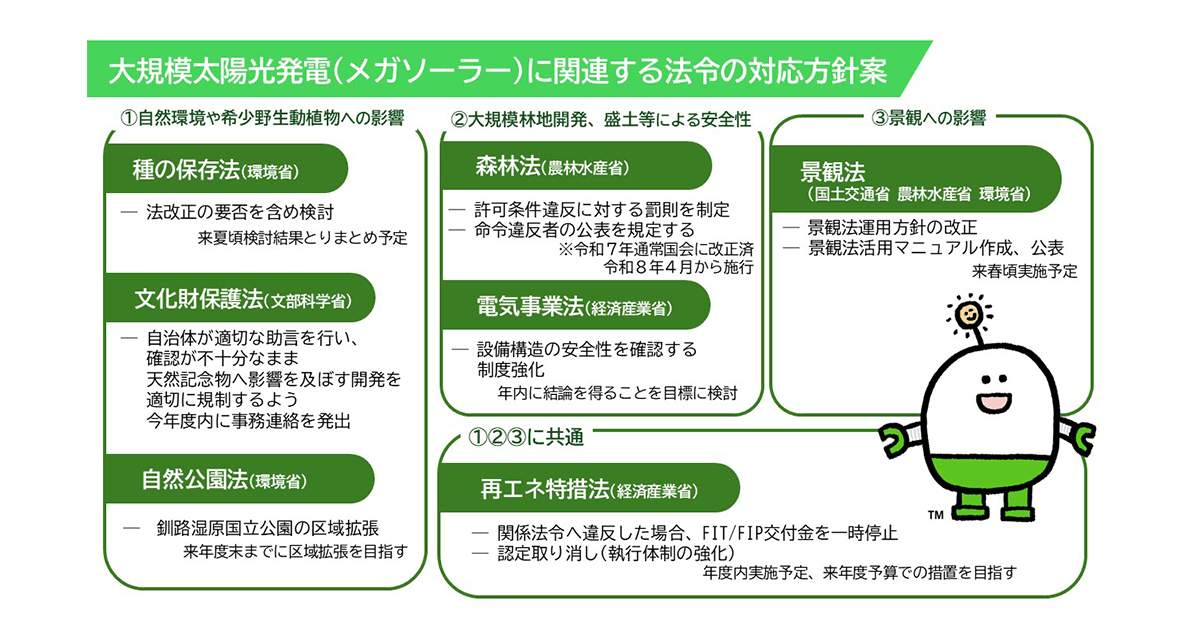 大規模太陽光発電（メガソーラー）に関連する法令の対応方針案

①自然環境や希少野生動植物への影響

種の保存法（環境省）

— 法改正の要否を含め検討
来夏頃検討結果とりまとめ予定

文化財保護法（文部科学省）

— 自治体が適切な助言を行い、確認が不十分なまま天然記念物へ影響を及ぼす開発を適切に規制するよう今年度内に事務連絡を発出

自然公園法（環境省）

— 釧路湿原国立公園の区域拡張
来年度末までに区域拡張を目指す

②大規模林地開発、盛土等による安全性

森林法（農林水産省）

— 許可条件違反に対する罰則を制定
— 命令違反者の公表を規定する
※令和７年通常国会に改正済
令和８年４月から施行

電気事業法（経済産業省）

— 設備構造の安全性を確認する制度強化
年内に結論を得ることを目標に検討

③景観への影響

景観法
（国土交通省 農林水産省 環境省）

— 景観法運用方針の改正
— 景観法活用マニュアル作成、公表
来春頃実施予定

①②③に共通

再エネ特措法（経済産業省）

— 関係法令へ違反した場合、FIT/FIP交付金を一時停止
— 認定取り消し（執行体制の強化）
年度内実施予定、来年度予算での措置を目指す

TM